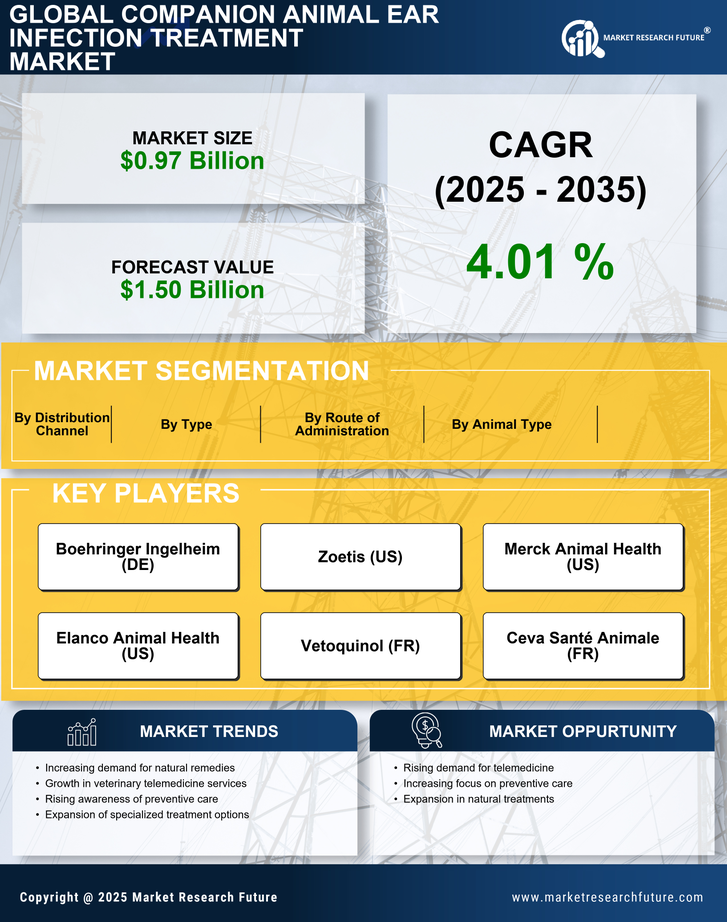 GLOBAL COMPANION ANIMAL EAR INFECTION TREATMENT MARKET

MARKET RESEARCH FUTURE®

MARKET SIZE
$0.97 Billion

FORECAST VALUE
$1.50 Billion

CAGR
(2025 - 2035)

4.01 %

MARKET SEGMENTATION

By Distribution Channel

By Type

By Route of Administration

By Animal Type

KEY PLAYERS

Boehringer Ingelheim (DE)

Zoetis (US)

Merck Animal Health (US)

Elanco Animal Health (US)

Vetoquinol (FR)

Ceva Santé Animale (FR)

MARKET TRENDS

• Increasing demand for natural remedies
• Growth in veterinary telemedicine services
• Rising awareness of preventive care
• Expansion of specialized treatment options

MARKET OPPURTUNITY

• Rising demand for telemedicine
• Increasing focus on preventive care
• Expansion in natural treatments

Copyright @ 2025 Market Research Future

www.marketresearchfuture.com